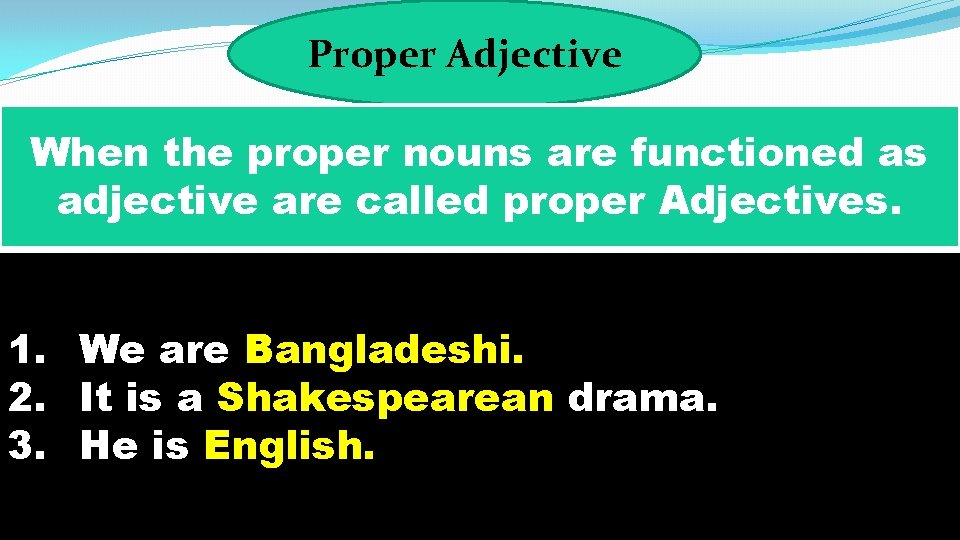 Proper Adjective

When the proper nouns are functioned as adjective are called proper Adjectives.

1. We are Bangladeshi.
2. It is a Shakespearean drama.
3. He is English.